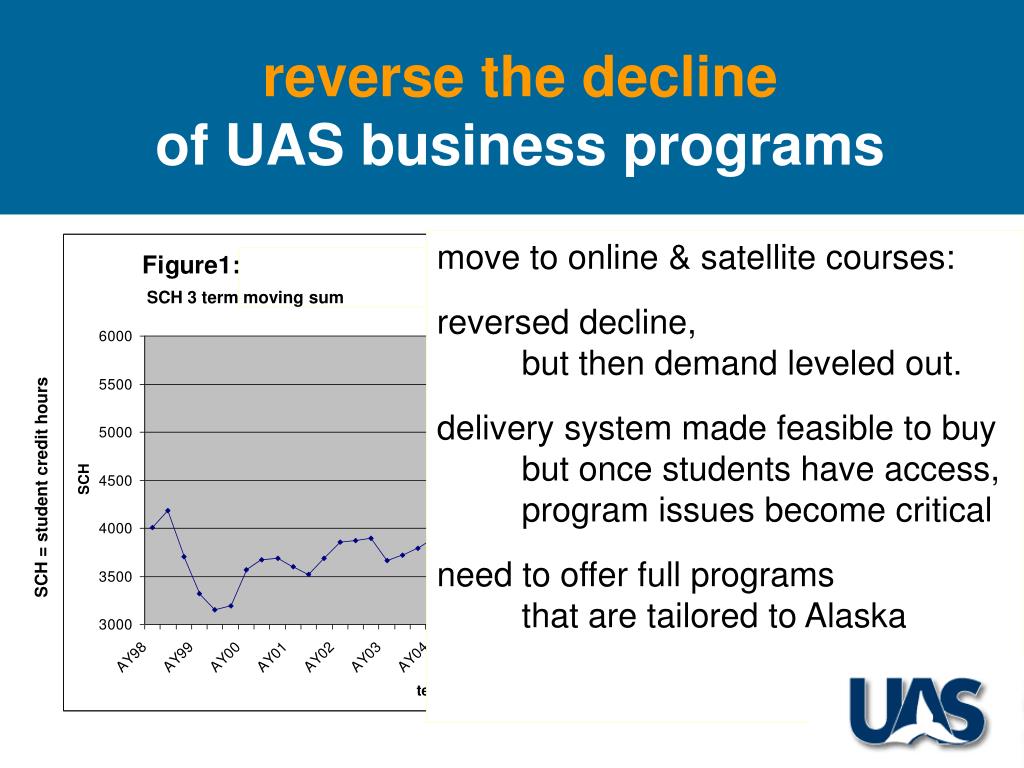 reverse the decline
of UAS business programs

Figure1:

SCH 3 term moving sum

SCH = student credit hours

SCH

6000
5500
5000
4500
4000
3500
3000

AY98 AY99 AY00 AY01 AY02 AY03 AY04

te

move to online & satellite courses:

reversed decline,
but then demand leveled out.

delivery system made feasible to buy
but once students have access,
program issues become critical

need to offer full programs
that are tailored to Alaska

UAS